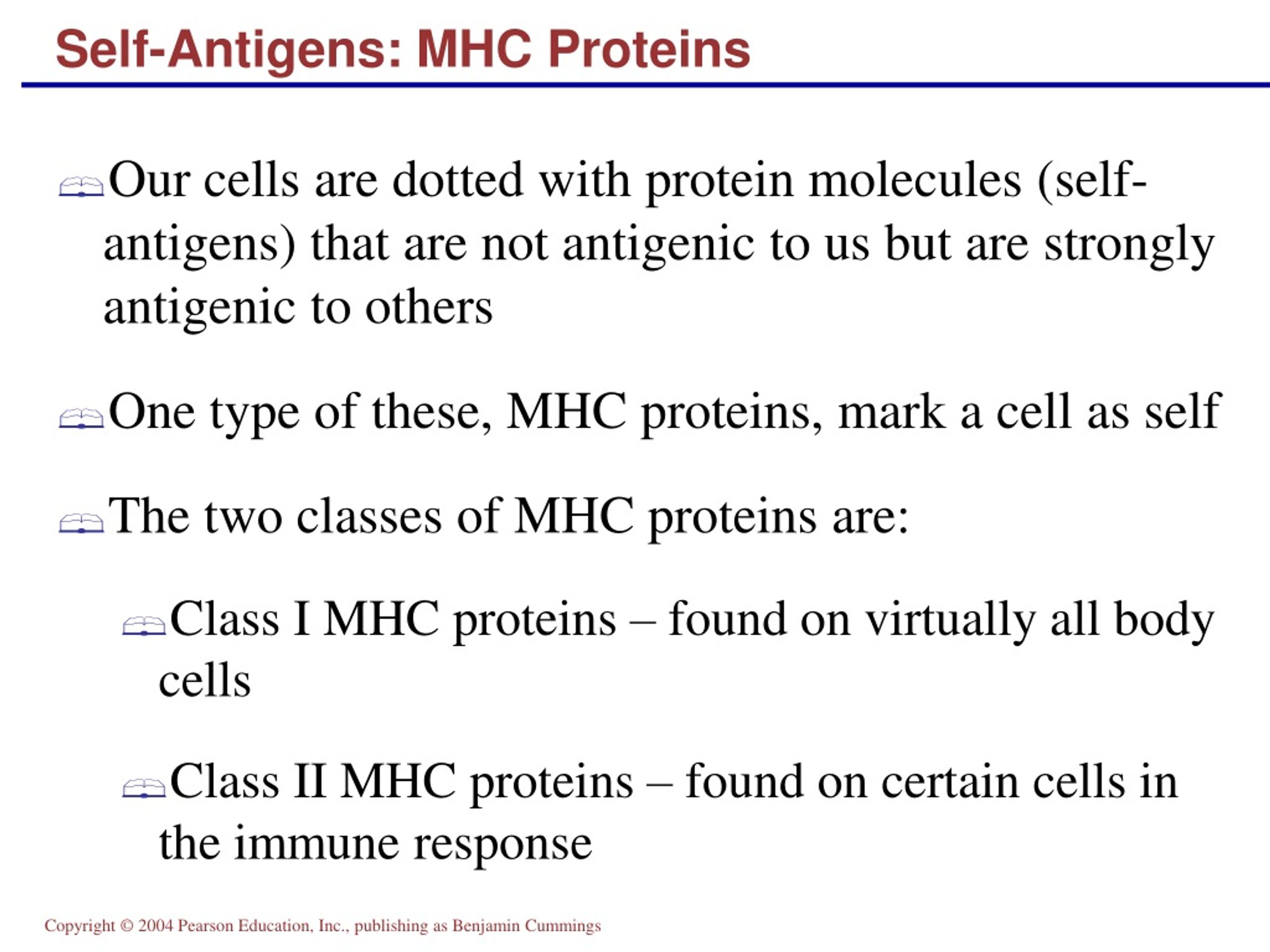 Self-Antigens: MHC Proteins

Our cells are dotted with protein molecules (self-antigens) that are not antigenic to us but are strongly antigenic to others

One type of these, MHC proteins, mark a cell as self

The two classes of MHC proteins are:

Class I MHC proteins – found on virtually all body cells

Class II MHC proteins – found on certain cells in the immune response

Copyright © 2004 Pearson Education, Inc., publishing as Benjamin Cummings